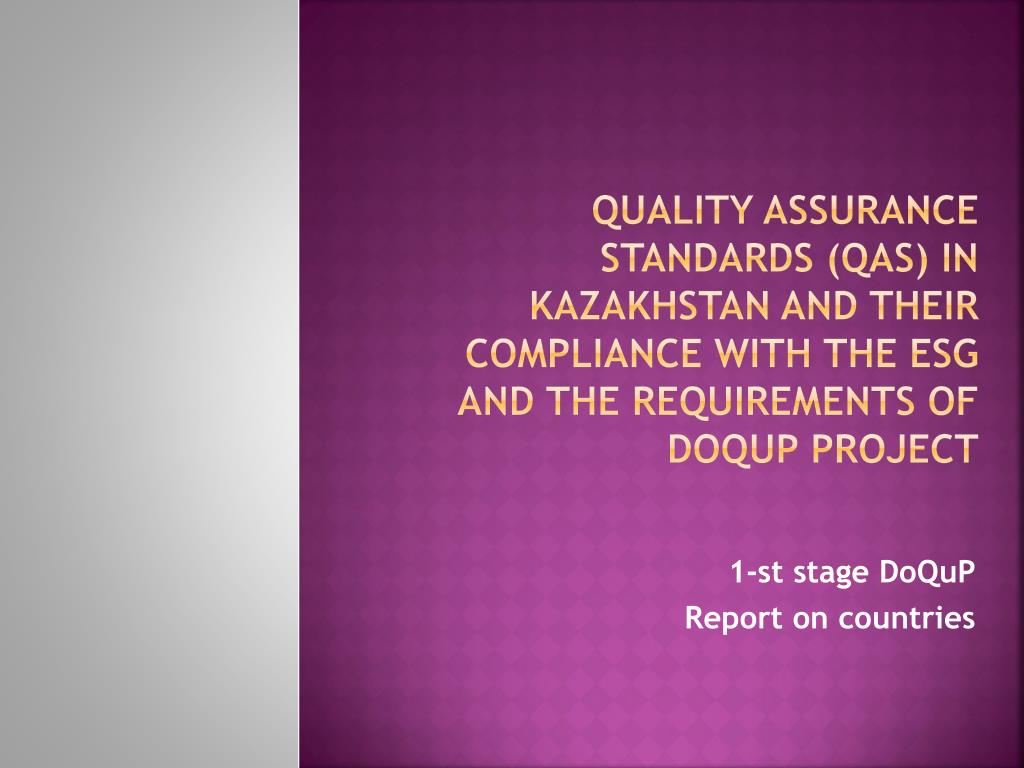 QUALITY ASSURANCE STANDARDS (QAS) IN KAZAKHSTAN AND THEIR COMPLIANCE WITH THE ESG AND THE REQUIREMENTS OF DOQUP PROJECT

1-st stage DoQuP
Report on countries